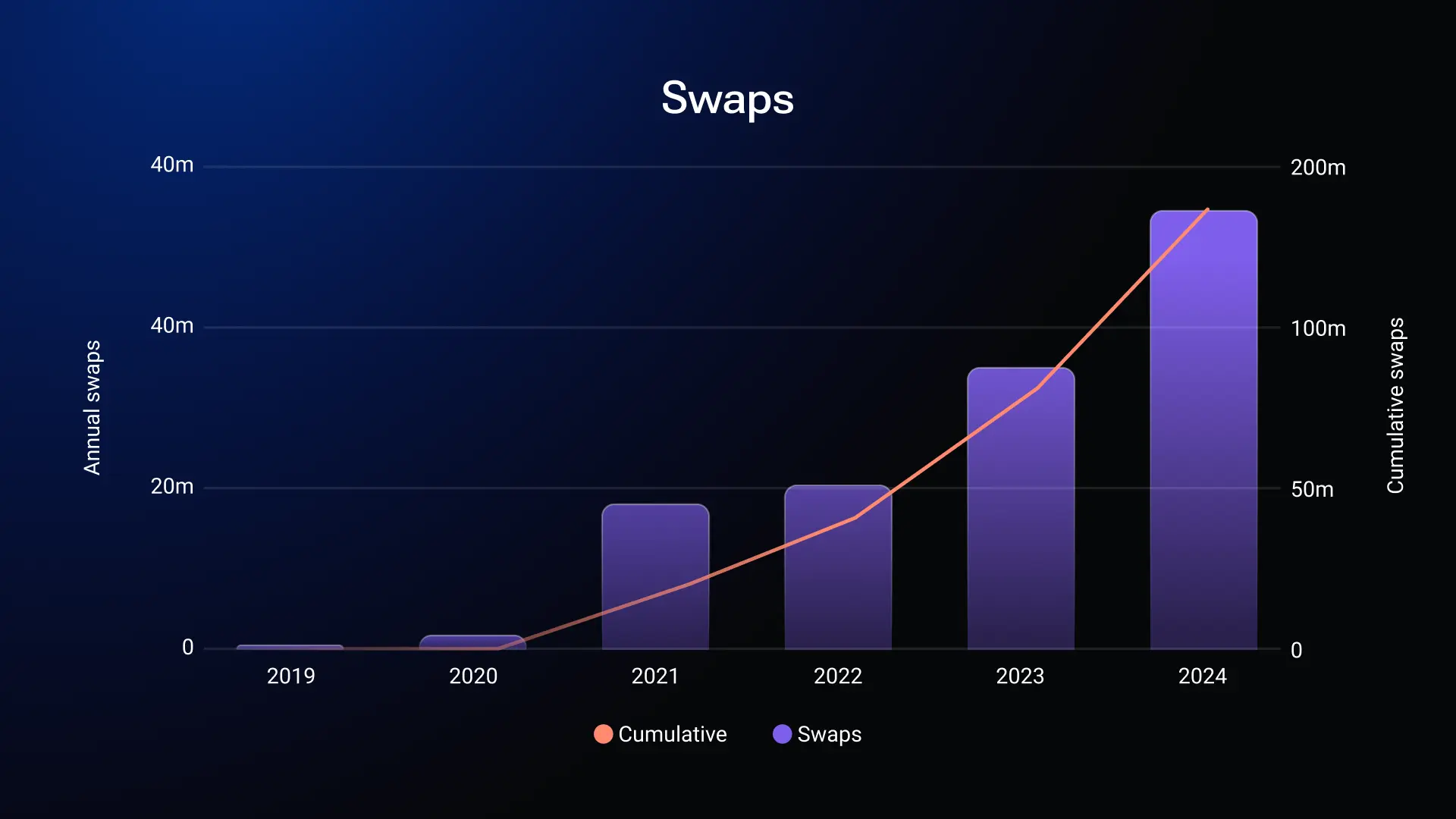 Swaps

Annual swaps

40m
40m
20m
0

200m
100m
50m
0

Cumulative swaps

2019
2020
2021
2022
2023
2024

Cumulative
Swaps